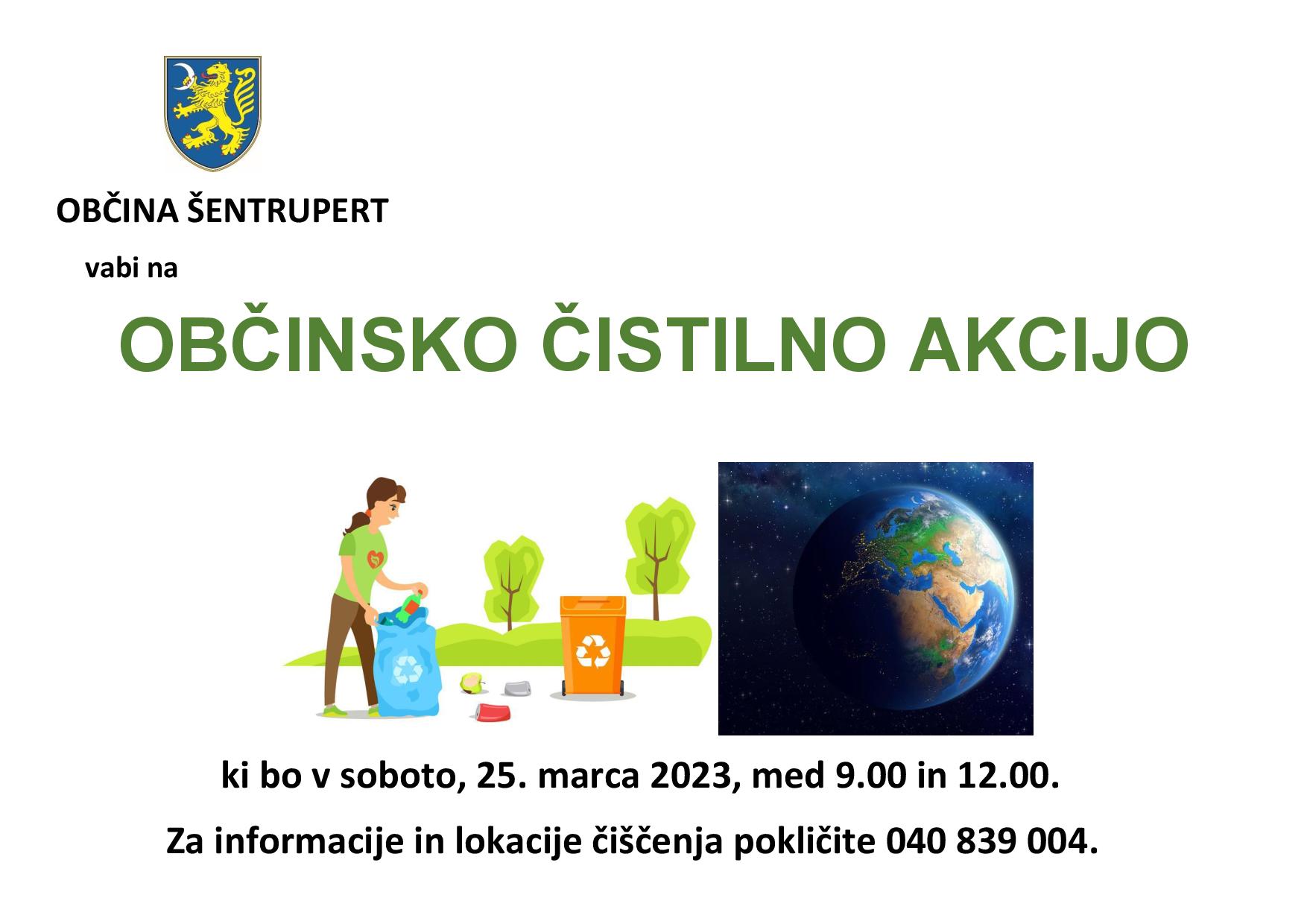 OBČINA ŠENTRUPERT

vabi na

OBČINSKO ČISTILNO AKCIJO

ki bo v soboto, 25. marca 2023, med 9.00 in 12.00.

Za informacije in lokacije čiščenja pokličite 040 839 004.